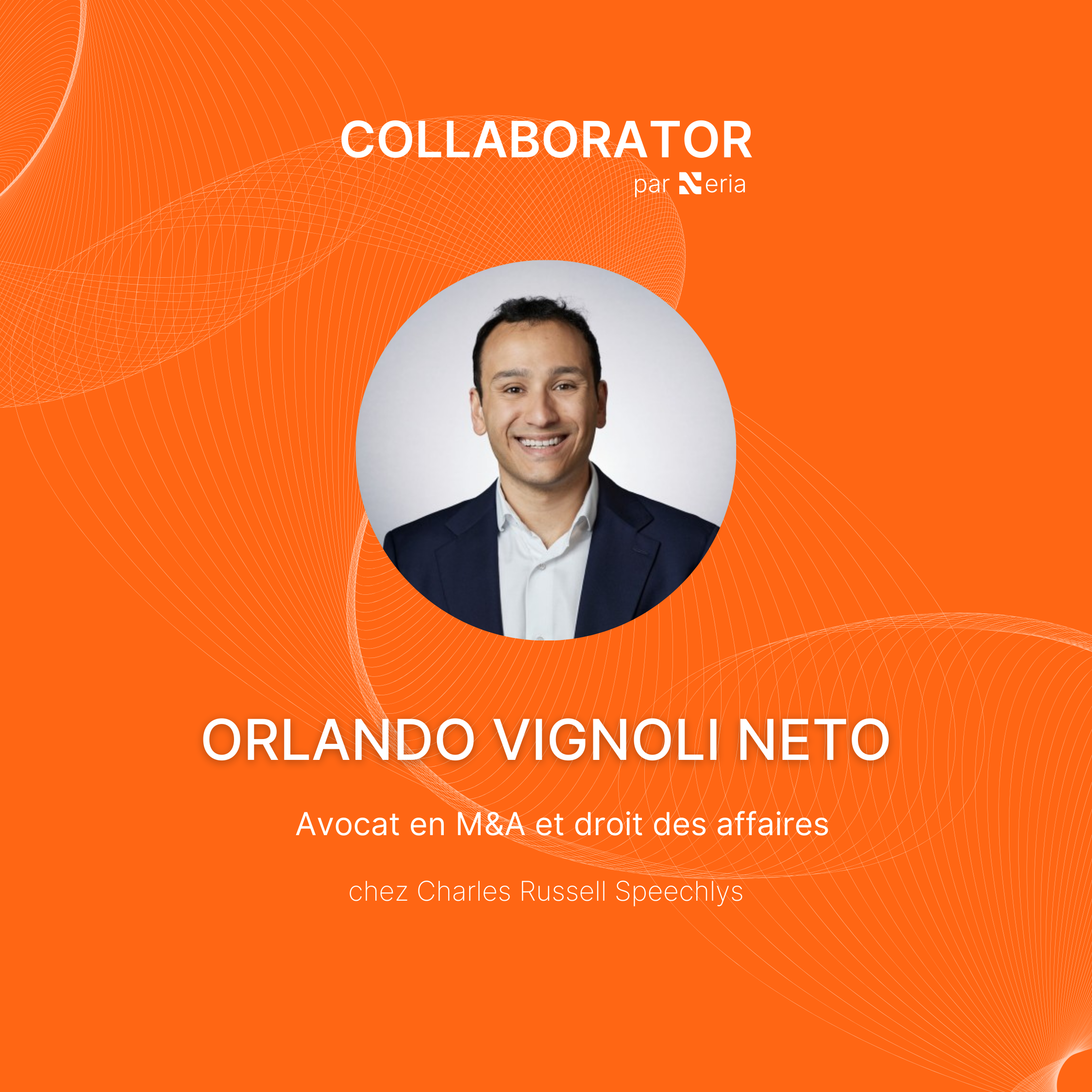 COLLABORATOR
par Neria

ORLANDO VIGNOLI NETO

Avocat en M&A et droit des affaires

chez Charles Russell Speechlys